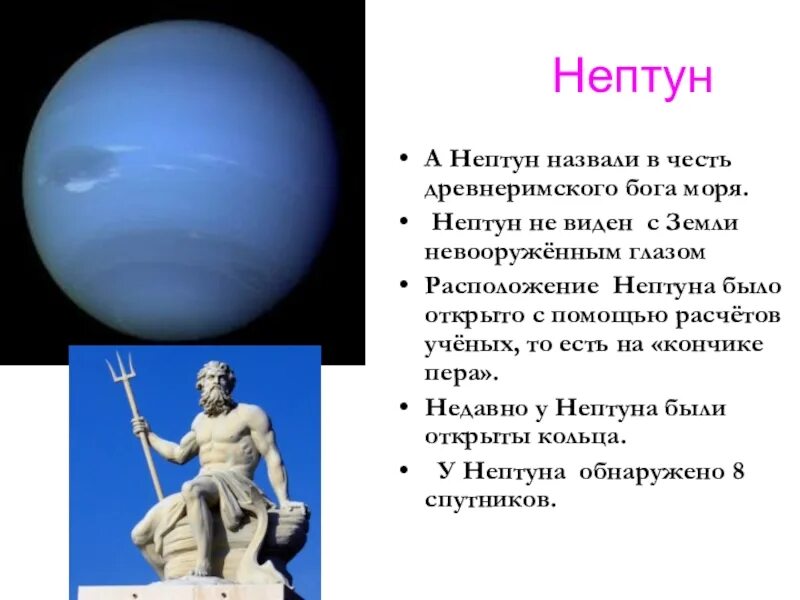 Нептун

• А Нептун назвали в честь древнеримского бога моря.

• Нептун не виден с Земли невооружённым глазом

• Расположение Нептуна было открыто с помощью расчётов учёных, то есть на «кончике пера».

• Недавно у Нептуна были открыты кольца.

• У Нептуна обнаружено 8 спутников.